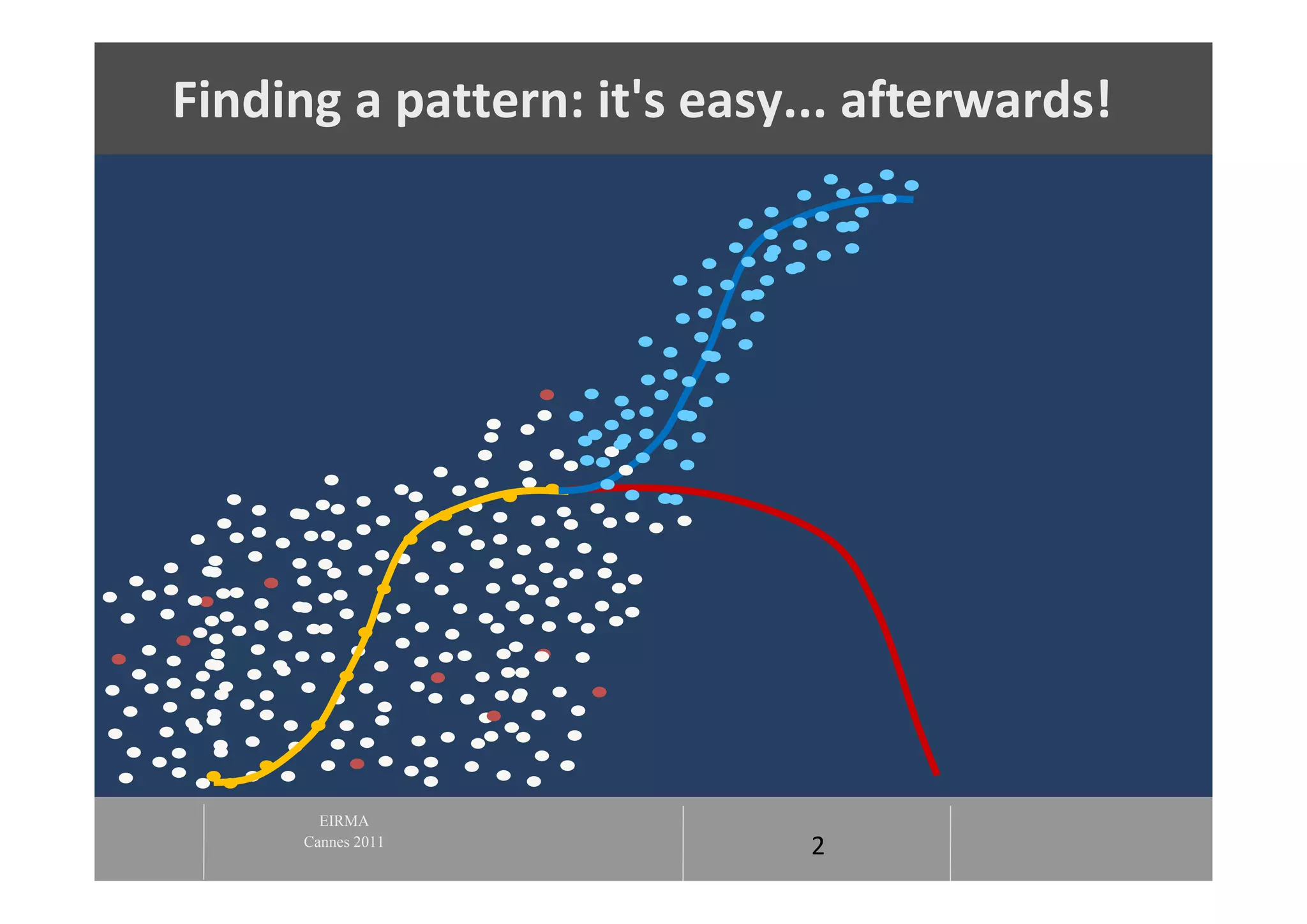 Finding a pattern: it's easy... afterwards!

EIRMA
Cannes 2011

2